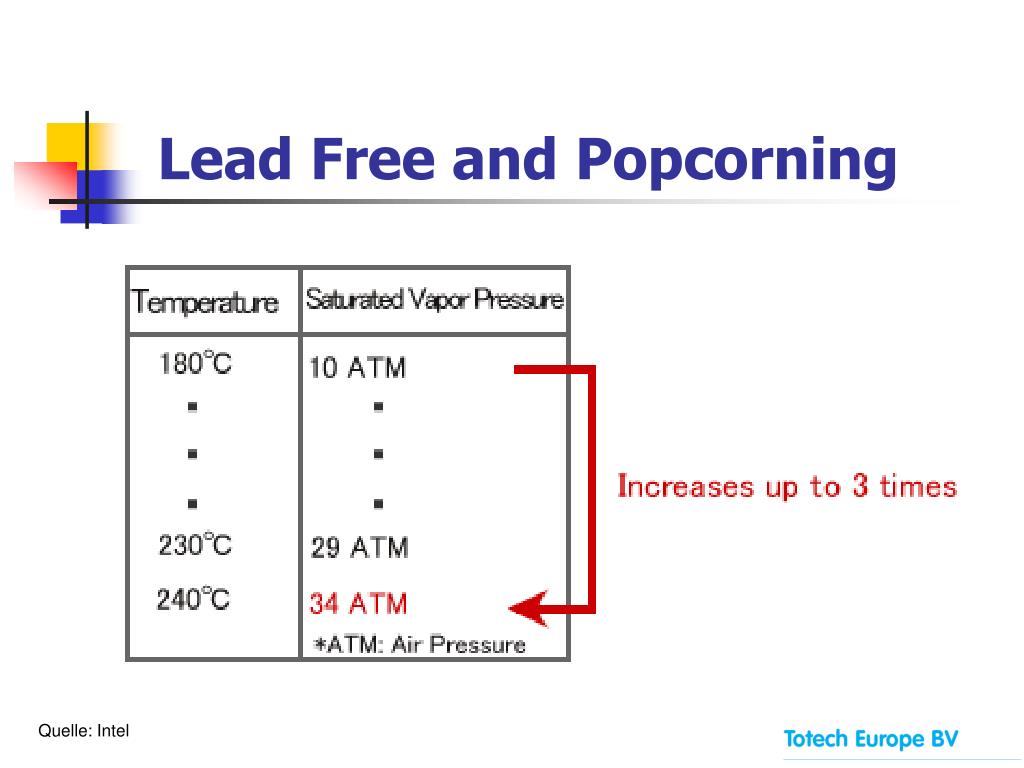 Lead Free and Popcorning

| Temperature | Saturated Vapor Pressure |
|---|---|
| 180°C | 10 ATM |
| ▪ | ▪ |
| ▪ | ▪ |
| ▪ | ▪ |
| 230°C | 29 ATM |
| 240°C | 34 ATM |
| | *ATM: Air Pressure |

Increases up to 3 times

Quelle: Intel

Totech Europe BV